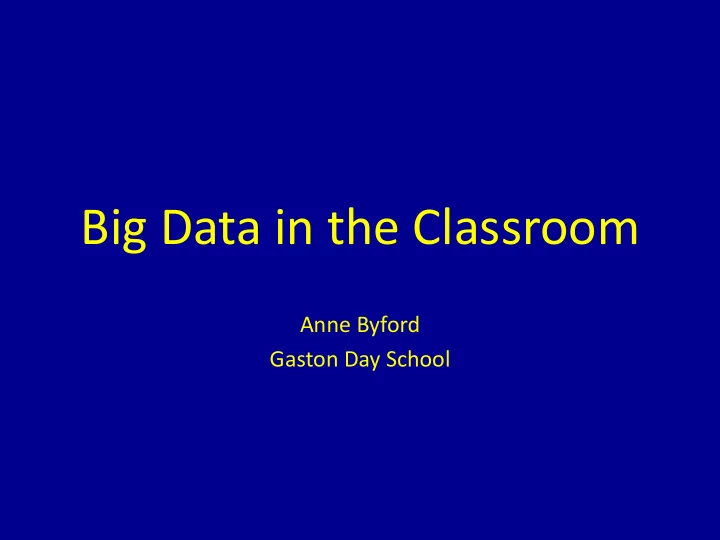 Big Data in the Classroom

Anne Byford
Gaston Day School